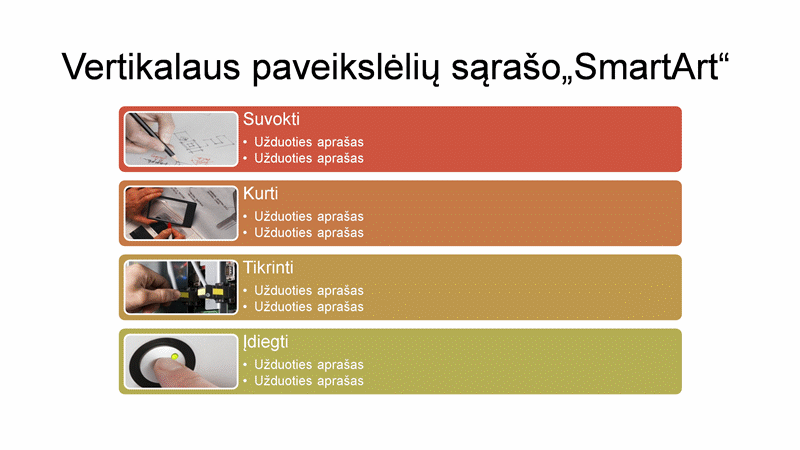 Vertikalaus paveikslėlių sąrašo„SmartArt“

Suvokti
• Užduoties aprašas
• Užduoties aprašas

Kurti
• Užduoties aprašas
• Užduoties aprašas

Tikrinti
• Užduoties aprašas
• Užduoties aprašas

Įdiegti
• Užduoties aprašas
• Užduoties aprašas